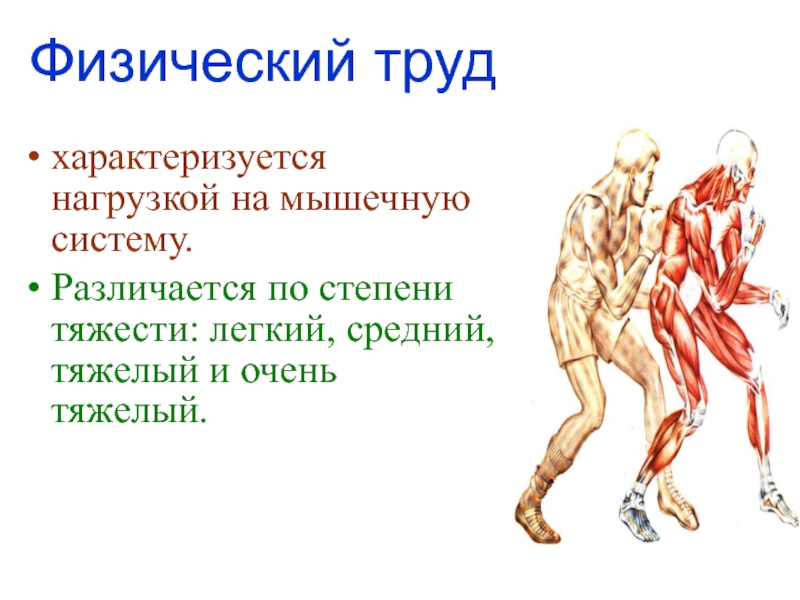 Физический труд

• характеризуется нагрузкой на мышечную систему.

• Различается по степени тяжести: легкий, средний, тяжелый и очень тяжелый.